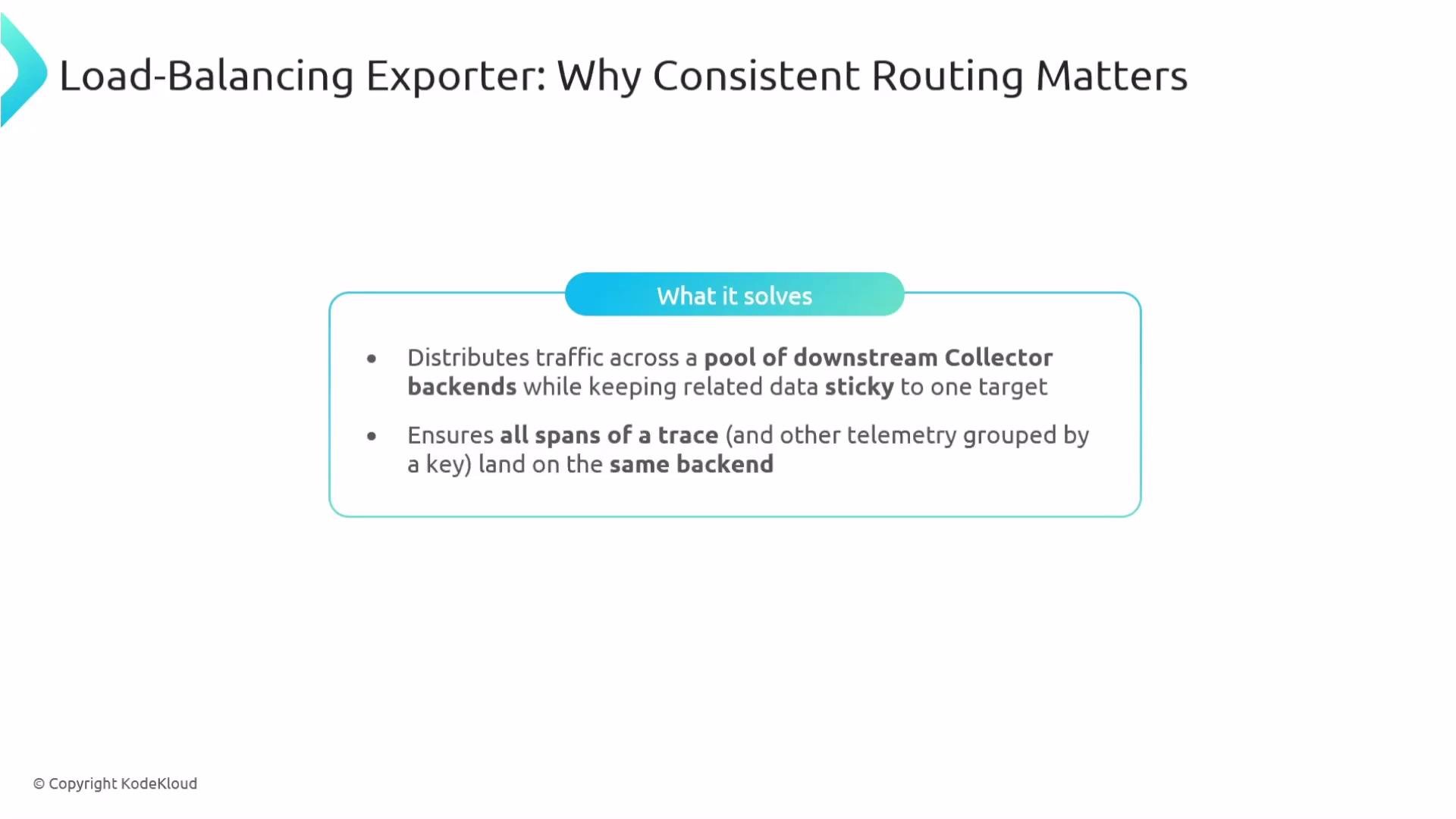 Load-Balancing Exporter: Why Consistent Routing Matters

What it solves

• Distributes traffic across a pool of downstream Collector backends while keeping related data sticky to one target

• Ensures all spans of a trace (and other telemetry grouped by a key) land on the same backend

© Copyright KodeKloud